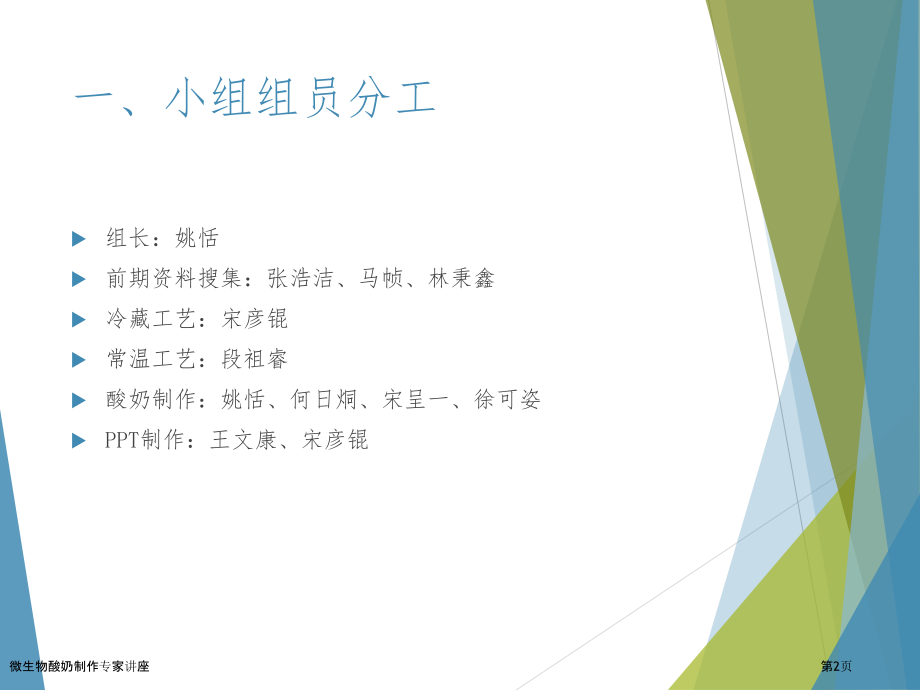 一、小组组员分工

组长：姚恬

前期资料搜集：张浩洁、马帧、林秉鑫

冷藏工艺：宋彦锟

常温工艺：段祖睿

酸奶制作：姚恬、何日炯、宋呈一、徐可姿

PPT制作：王文康、宋彦锟

微生物酸奶制作专家讲座

第2页